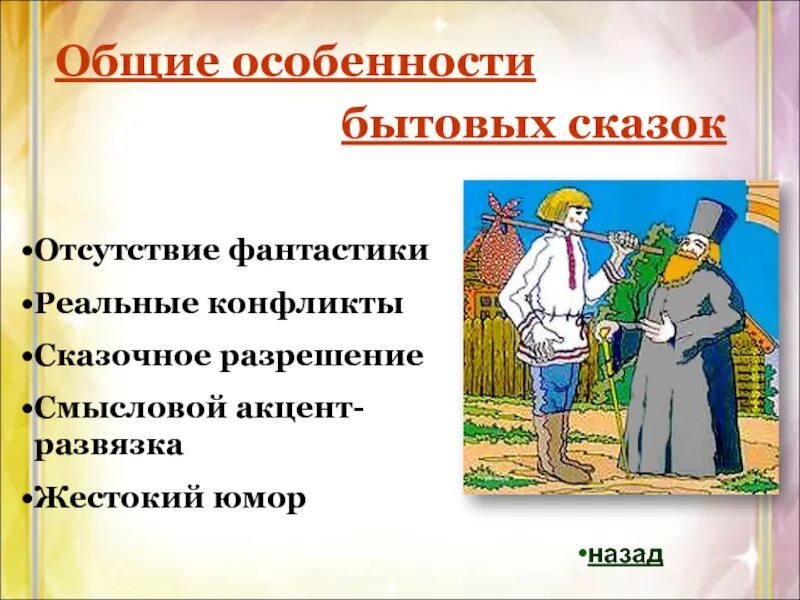 Общие особенности бытовых сказок

•Отсутствие фантастики
•Реальные конфликты
•Сказочное разрешение
•Смысловой акцент-развязка
•Жестокий юмор

•назад